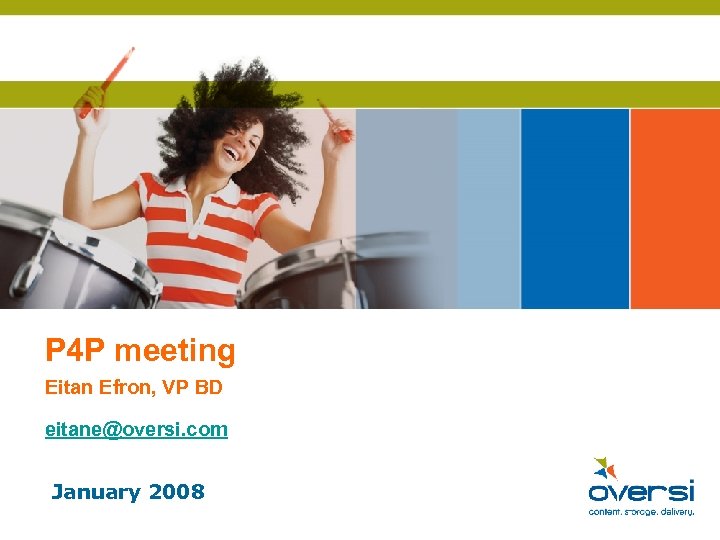 P4P meeting

Eitan Efron, VP BD

eitane@oversi.com

January 2008

oversi
content. storage. delivery.